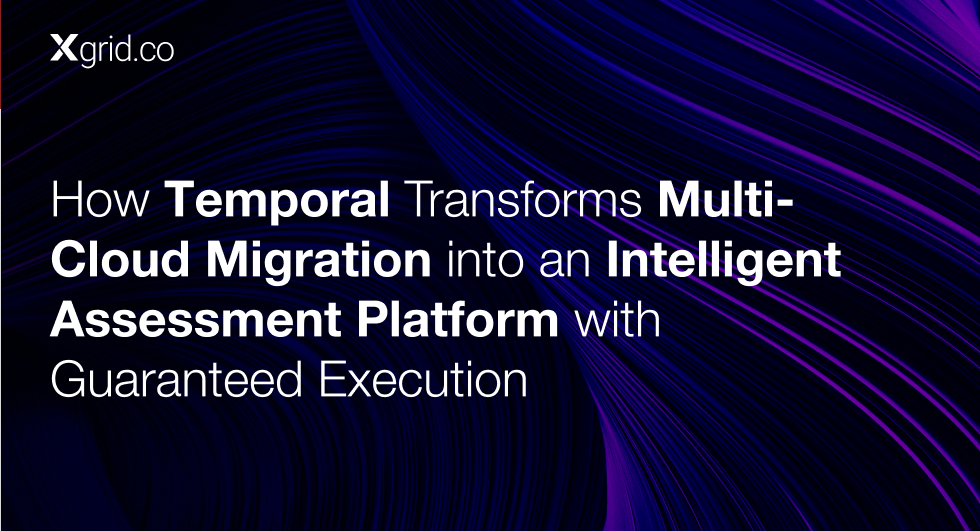 Xgrid.co

How Temporal Transforms Multi-Cloud Migration into an Intelligent Assessment Platform with Guaranteed Execution